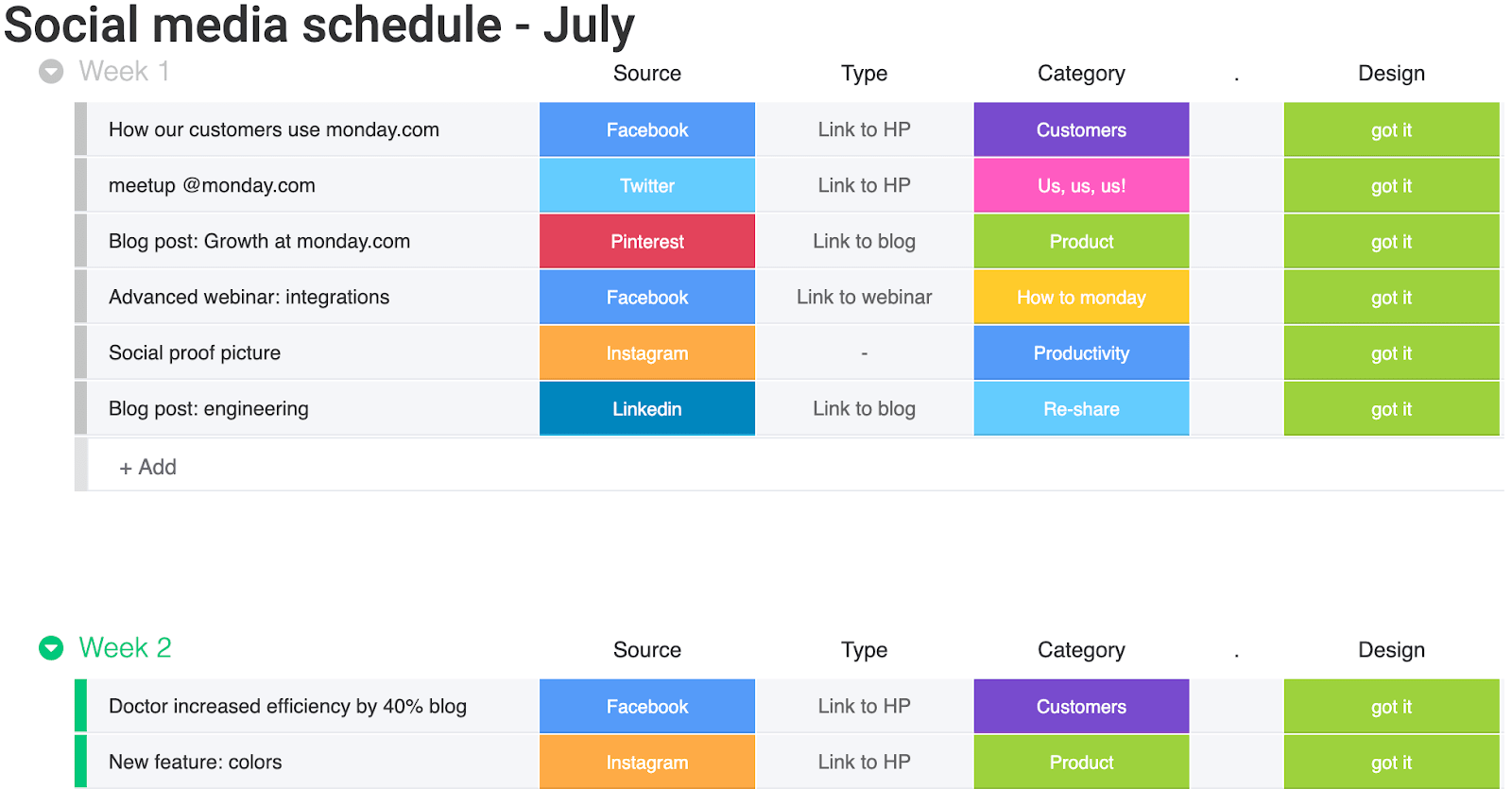 Social media schedule - July

| Week 1 | Source | Type | Category | . | Design |
|---|---|---|---|---|---|
| How our customers use monday.com | Facebook | Link to HP | Customers | | got it |
| meetup @monday.com | Twitter | Link to HP | Us, us, us! | | got it |
| Blog post: Growth at monday.com | Pinterest | Link to blog | Product | | got it |
| Advanced webinar: integrations | Facebook | Link to webinar | How to monday | | got it |
| Social proof picture | Instagram | - | Productivity | | got it |
| Blog post: engineering | Linkedin | Link to blog | Re-share | | got it |
| + Add | | | | | |

| Week 2 | Source | Type | Category | . | Design |
|---|---|---|---|---|---|
| Doctor increased efficiency by 40% blog | Facebook | Link to HP | Customers | | got it |
| New feature: colors | Instagram | Link to HP | Product | | got it |